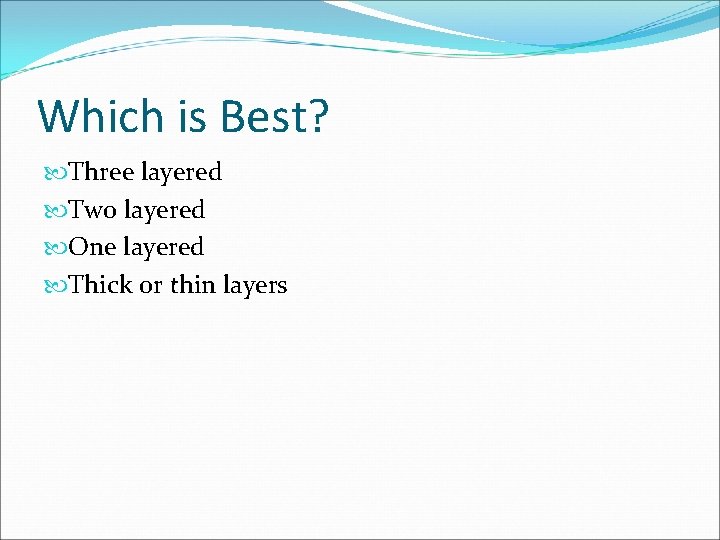 Which is Best?

Three layered
Two layered
One layered
Thick or thin layers